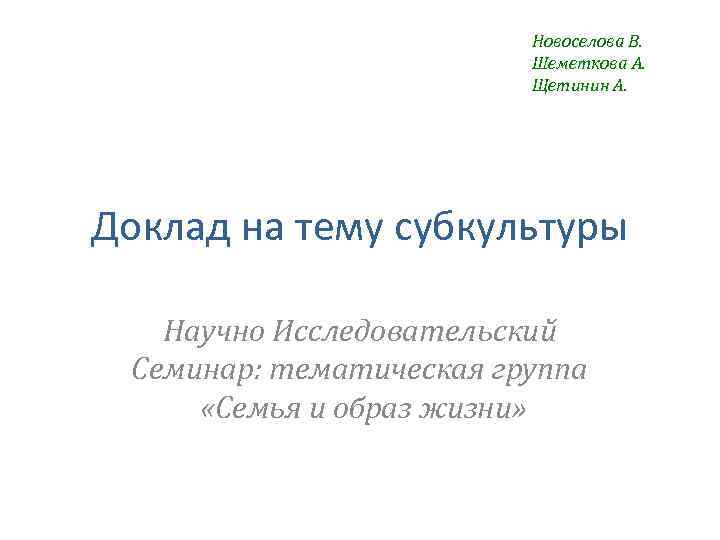 Новоселова В.
Шеметкова А.
Щетинин А.

Доклад на тему субкультуры

Научно Исследовательский Семинар: тематическая группа «Семья и образ жизни»